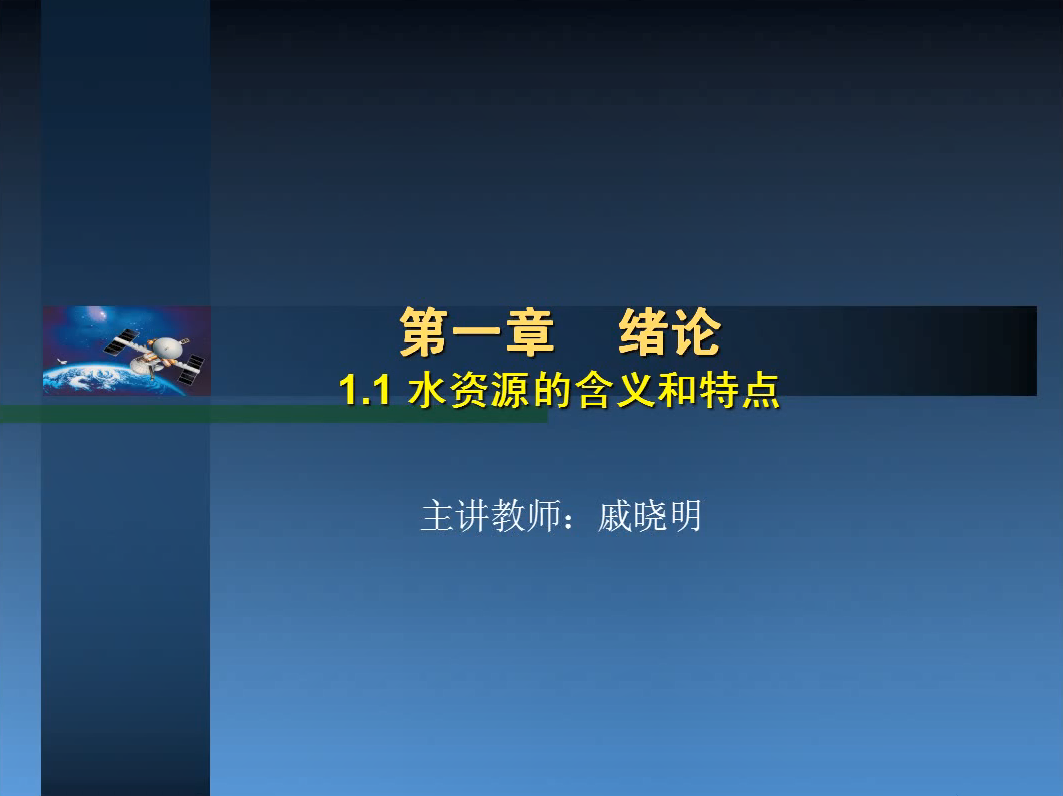 第一章　绪论
1.1 水资源的含义和特点

主讲教师：戚晓明